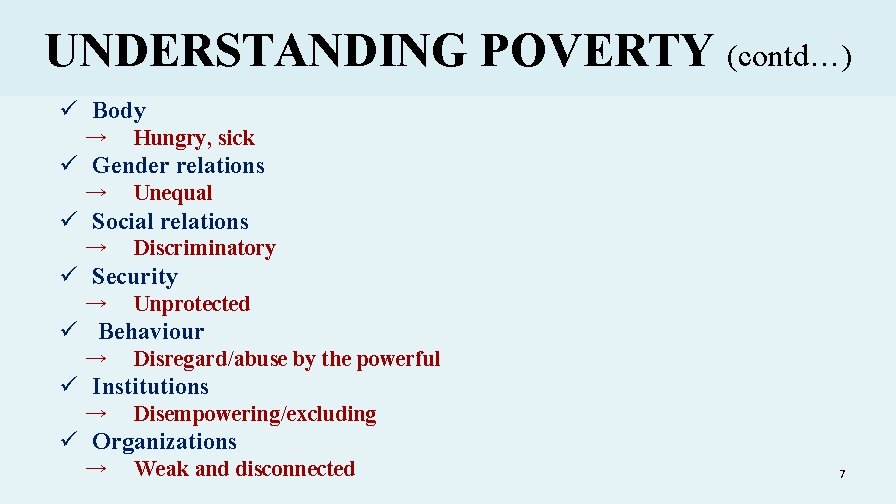 UNDERSTANDING POVERTY (contd…)

✓ Body
→ Hungry, sick
✓ Gender relations
→ Unequal
✓ Social relations
→ Discriminatory
✓ Security
→ Unprotected
✓ Behaviour
→ Disregard/abuse by the powerful
✓ Institutions
→ Disempowering/excluding
✓ Organizations
→ Weak and disconnected

7